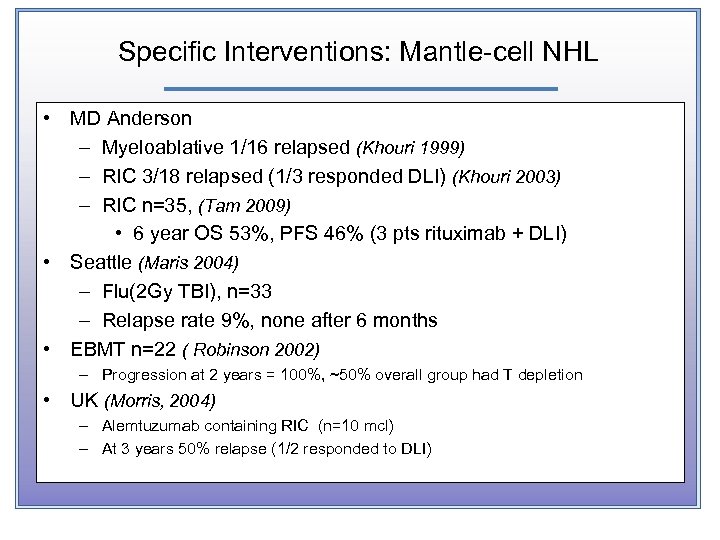 Specific Interventions: Mantle-cell NHL

• MD Anderson
– Myeloablative 1/16 relapsed (Khouri 1999)
– RIC 3/18 relapsed (1/3 responded DLI) (Khouri 2003)
– RIC n=35, (Tam 2009)
• 6 year OS 53%, PFS 46% (3 pts rituximab + DLI)
• Seattle (Maris 2004)
– Flu(2Gy TBI), n=33
– Relapse rate 9%, none after 6 months
• EBMT n=22 ( Robinson 2002)
– Progression at 2 years = 100%, ~50% overall group had T depletion
• UK (Morris, 2004)
– Alemtuzumab containing RIC (n=10 mcl)
– At 3 years 50% relapse (1/2 responded to DLI)